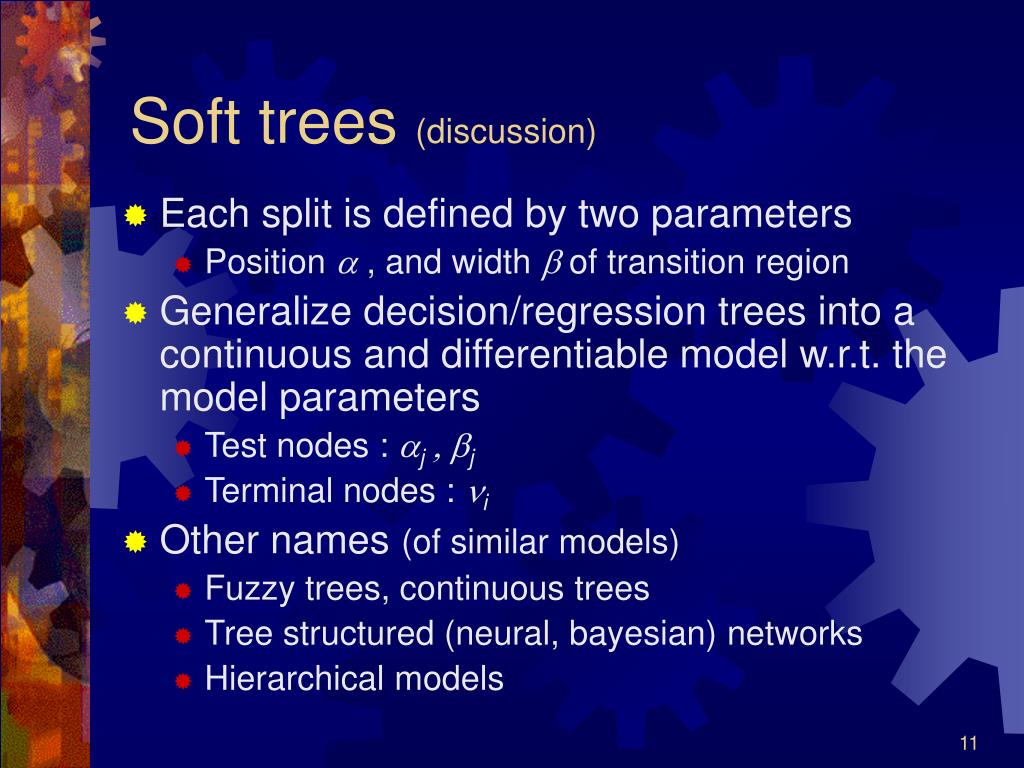 Soft trees (discussion)

Each split is defined by two parameters

Position $\alpha$ , and width $\beta$ of transition region

Generalize decision/regression trees into a continuous and differentiable model w.r.t. the model parameters

Test nodes : $\alpha_j$ , $\beta_j$

Terminal nodes : $\nu_i$

Other names (of similar models)

Fuzzy trees, continuous trees

Tree structured (neural, bayesian) networks

Hierarchical models

11